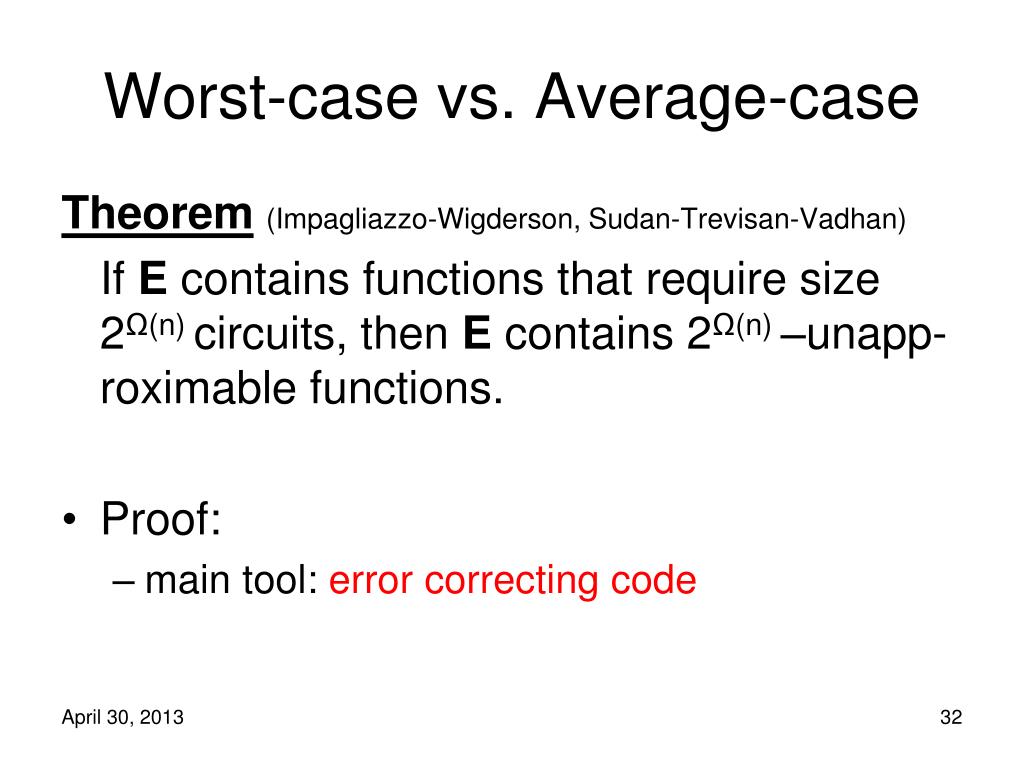 Worst-case vs. Average-case

Theorem (Impagliazzo-Wigderson, Sudan-Trevisan-Vadhan)

If E contains functions that require size $2^{\Omega(n)}$ circuits, then E contains $2^{\Omega(n)}$ –unapproximable functions.

• Proof:
– main tool: error correcting code

April 30, 2013

32